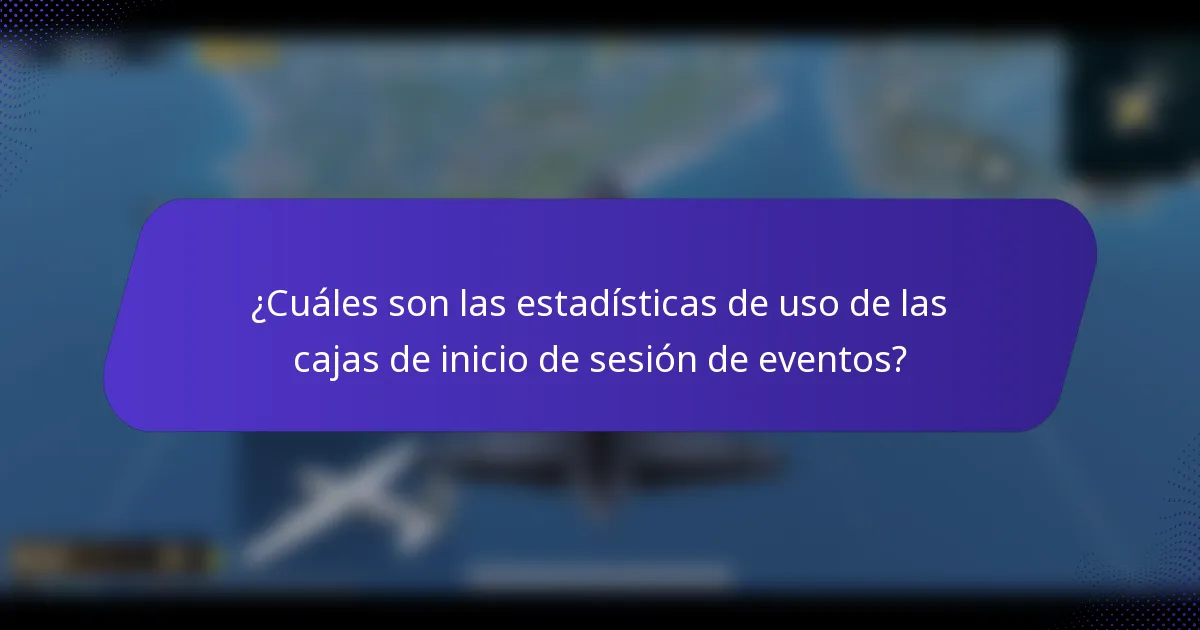 ¿Cuáles son las estadísticas de uso de las cajas de inicio de sesión de eventos?